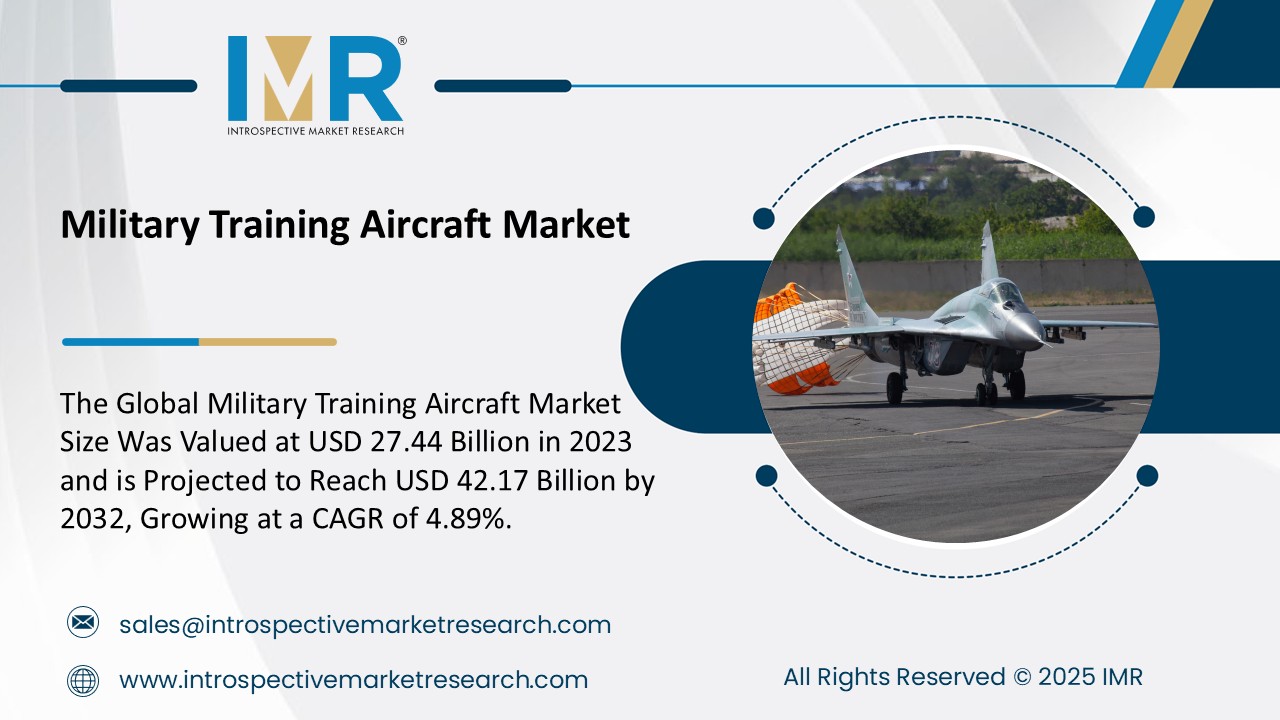 IMR®
INTROSPECTIVE MARKET RESEARCH

Military Training Aircraft Market

The Global Military Training Aircraft Market Size Was Valued at USD 27.44 Billion in 2023 and is Projected to Reach USD 42.17 Billion by 2032, Growing at a CAGR of 4.89%.

sales@introspectivemarketresearch.com

www.introspectivemarketresearch.com

All Rights Reserved © 2025 IMR